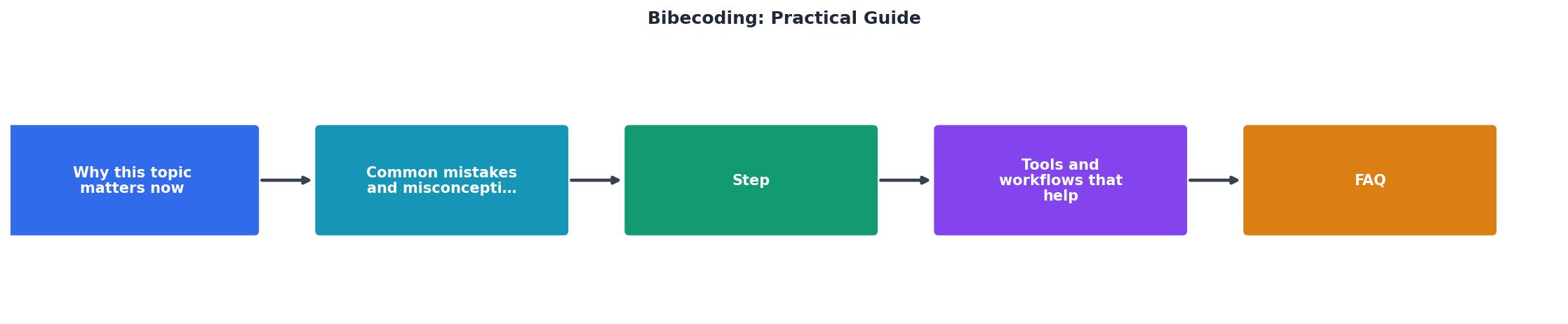 Bibecoding: Practical Guide

Why this topic matters now

Common mistakes and misconcepti…

Step

Tools and workflows that help

FAQ